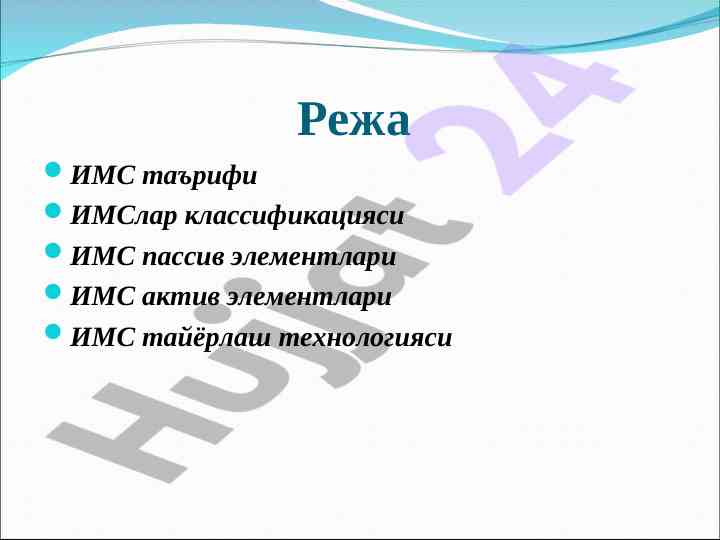 Режа

ИМС таърифи
ИМСлар классификацияси
ИМС пассив элементлари
ИМС актив элементлари
ИМС тайёрлаш технологияси

Hujjat 24